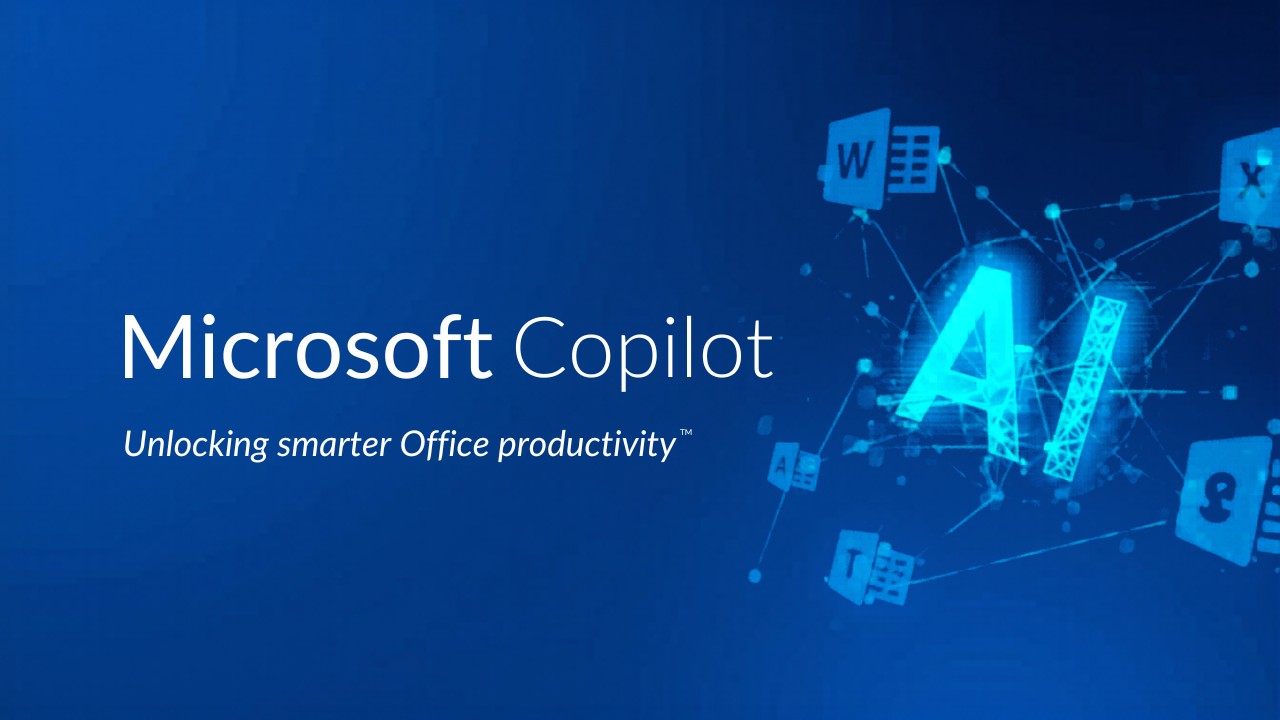 Microsoft Copilot

Unlocking smarter Office productivity™

W

X

AI

A

T